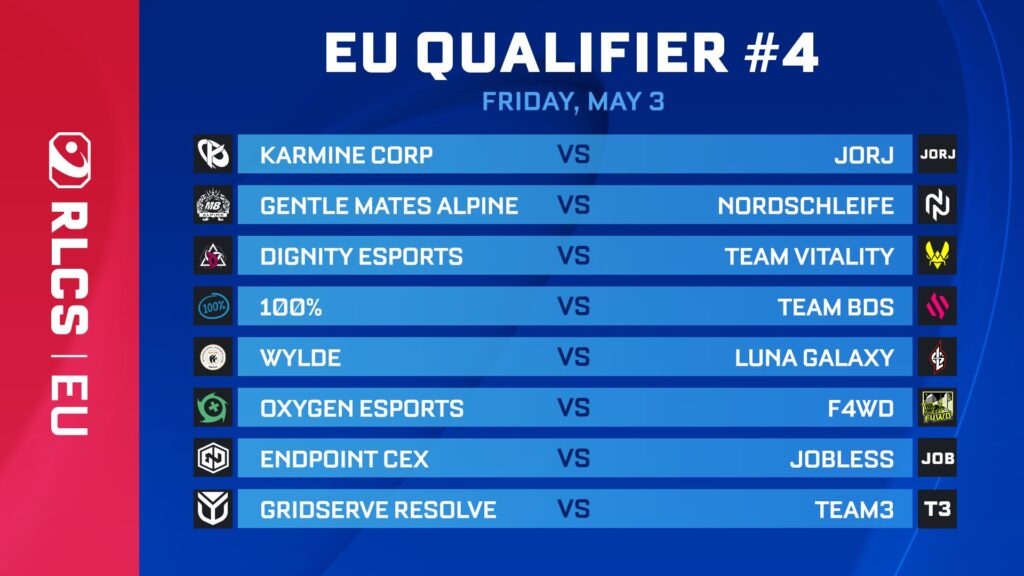 RLCS | EU

EU QUALIFIER #4

FRIDAY, MAY 3

| | | | | |
|---|---|---|---|---|
| | KARMINE CORP | VS | JORJ | JORJ |
| M8 | GENTLE MATES ALPINE | VS | NORDSCHLEIFE | |
| | DIGNITY ESPORTS | VS | TEAM VITALITY | |
| 100% | 100% | VS | TEAM BDS | |
| | WYLDE | VS | LUNA GALAXY | |
| | OXYGEN ESPORTS | VS | F4WD | F4WD |
| | ENDPOINT CEX | VS | JOBLESS | JOB |
| | GRIDSERVE RESOLVE | VS | TEAM3 | T3 |